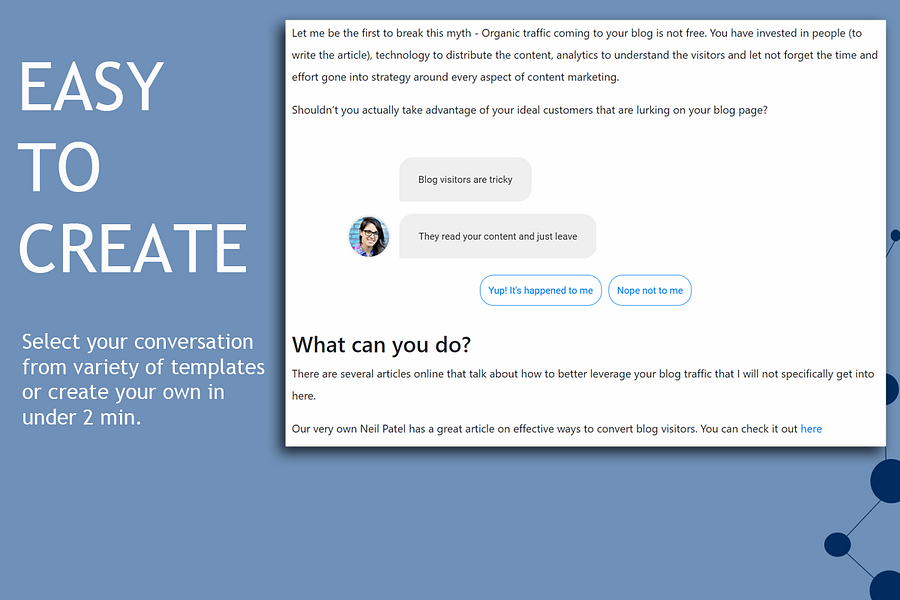 EASY
TO
CREATE

Select your conversation from variety of templates or create your own in under 2 min.

Let me be the first to break this myth - Organic traffic coming to your blog is not free. You have invested in people (to write the article), technology to distribute the content, analytics to understand the visitors and let not forget the time and effort gone into strategy around every aspect of content marketing.

Shouldn't you actually take advantage of your ideal customers that are lurking on your blog page?

Blog visitors are tricky

They read your content and just leave

Yup! It's happened to me

Nope not to me

What can you do?

There are several articles online that talk about how to better leverage your blog traffic that I will not specifically get into here.

Our very own Neil Patel has a great article on effective ways to convert blog visitors. You can check it out here